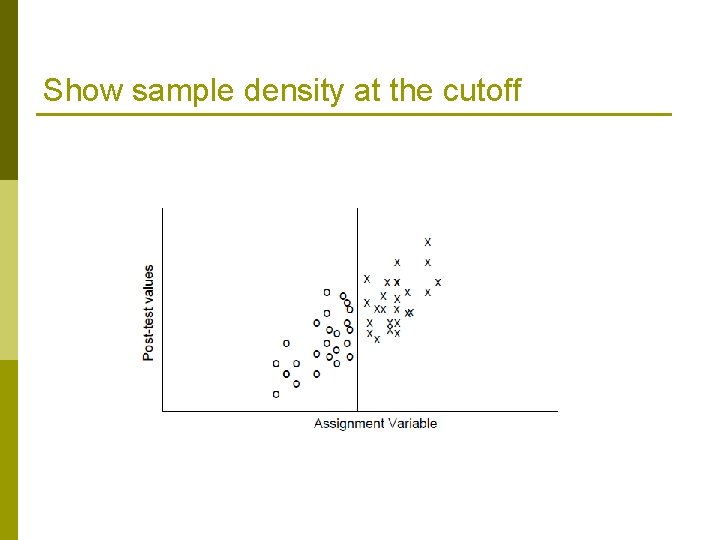 Show sample density at the cutoff

Post-test values

Assignment Variable